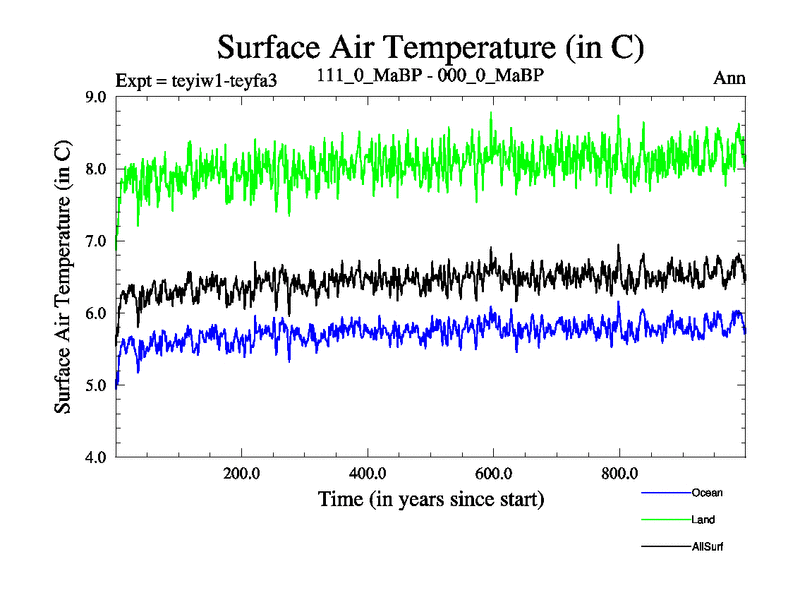 Surface Air Temperature (in C)

Expt = teyiw1-teyfa3    111_0_MaBP - 000_0_MaBP    Ann

Surface Air Temperature (in C)

9.0
8.0
7.0
6.0
5.0
4.0

200.0    400.0    600.0    800.0

Time (in years since start)

Ocean
Land
AllSurf